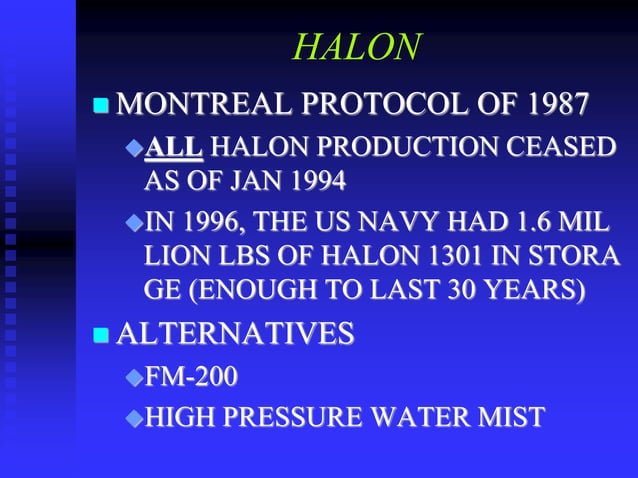 HALON

MONTREAL PROTOCOL OF 1987

ALL HALON PRODUCTION CEASED AS OF JAN 1994

IN 1996, THE US NAVY HAD 1.6 MIL LION LBS OF HALON 1301 IN STORA GE (ENOUGH TO LAST 30 YEARS)

ALTERNATIVES

FM-200

HIGH PRESSURE WATER MIST